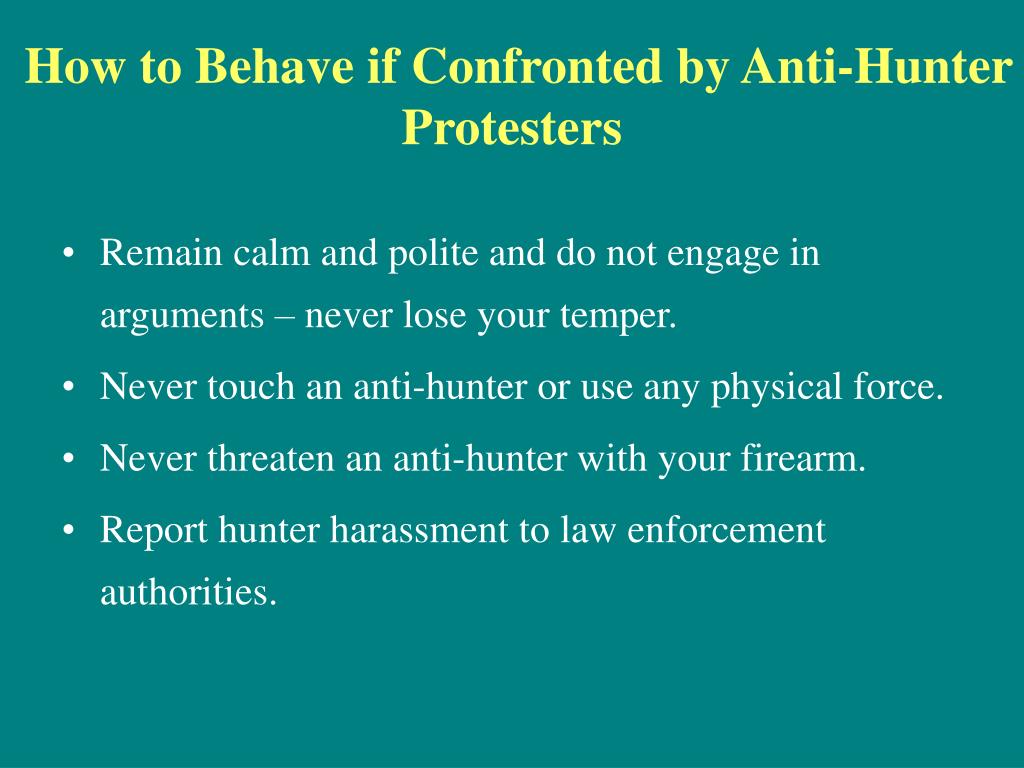 How to Behave if Confronted by Anti-Hunter Protesters

• Remain calm and polite and do not engage in arguments – never lose your temper.
• Never touch an anti-hunter or use any physical force.
• Never threaten an anti-hunter with your firearm.
• Report hunter harassment to law enforcement authorities.